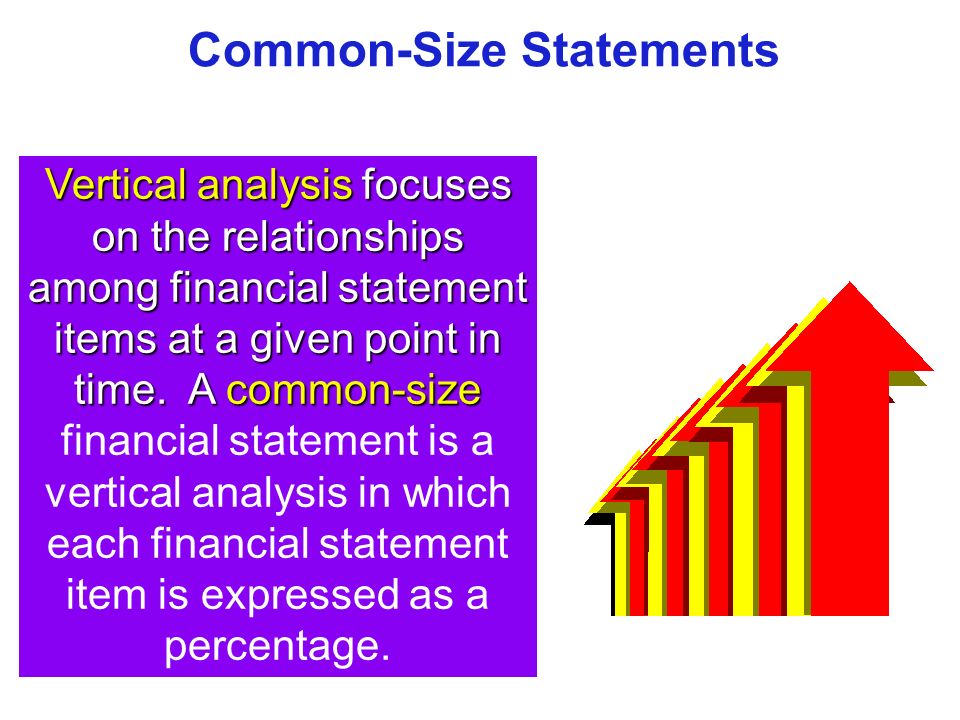 Common-Size Statements

Vertical analysis focuses on the relationships among financial statement items at a given point in time. A common-size financial statement is a vertical analysis in which each financial statement item is expressed as a percentage.